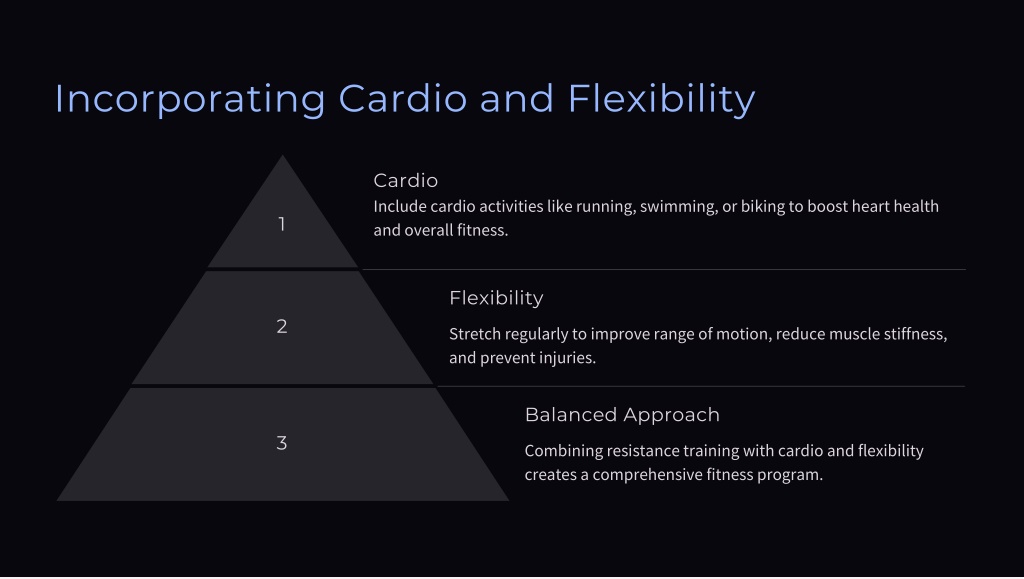 Incorporating Cardio and Flexibility

1

Cardio

Include cardio activities like running, swimming, or biking to boost heart health and overall fitness.

2

Flexibility

Stretch regularly to improve range of motion, reduce muscle stiffness, and prevent injuries.

3

Balanced Approach

Combining resistance training with cardio and flexibility creates a comprehensive fitness program.